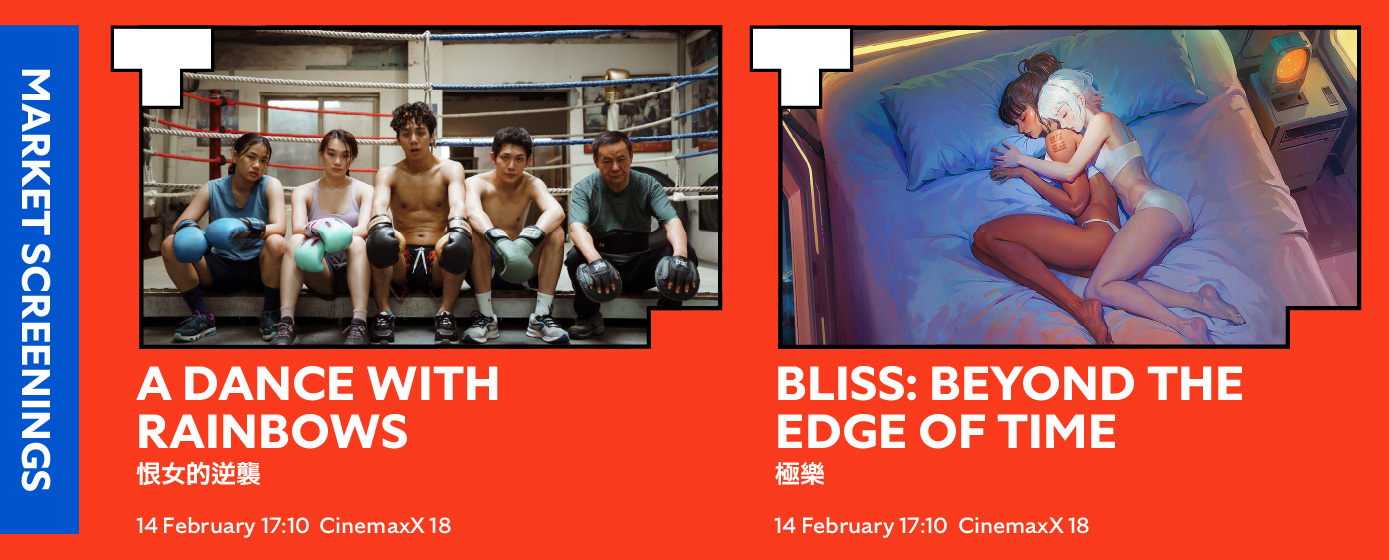 MARKET SCREENINGS

A DANCE WITH RAINBOWS
恨女的逆襲

14 February 17:10 CinemaxX 18

BLISS: BEYOND THE EDGE OF TIME
極樂

14 February 17:10 CinemaxX 18